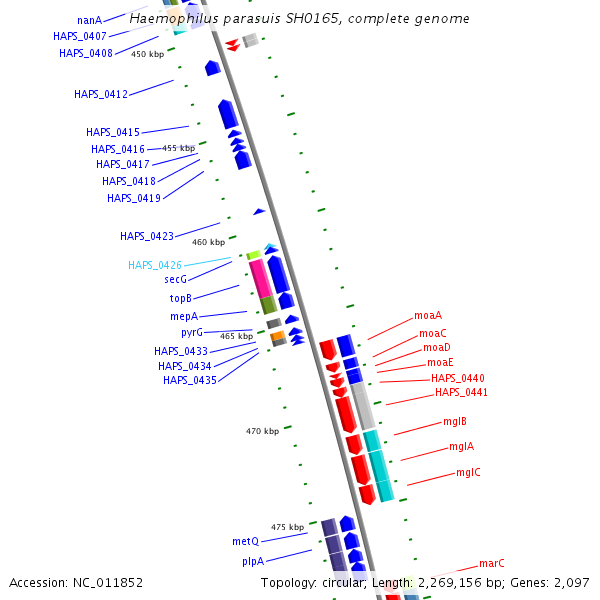 Haemophilus parasuis SH0165, complete genome

nanA
HAPS_0407
HAPS_0408
450 kbp
HAPS_0412
HAPS_0415
HAPS_0416
455 kbp
HAPS_0417
HAPS_0418
HAPS_0419
HAPS_0423
460 kbp
HAPS_0426
secG
topB
mepA
pyrG
465 kbp
HAPS_0433
HAPS_0434
HAPS_0435
470 kbp
475 kbp
metQ
plpA

moaA
moaC
moaD
moaE
HAPS_0440
HAPS_0441
mglB
mglA
mglC
marC

Accession: NC_011852
Topology: circular; Length: 2,269,156 bp; Genes: 2,097